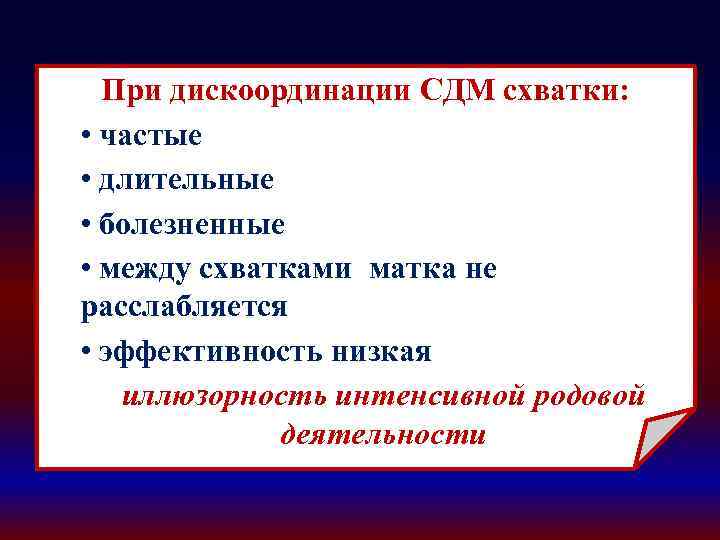 При дискоординации СДМ схватки:

• частые

• длительные

• болезненные

• между схватками матка не расслабляется

• эффективность низкая

иллюзорность интенсивной родовой деятельности